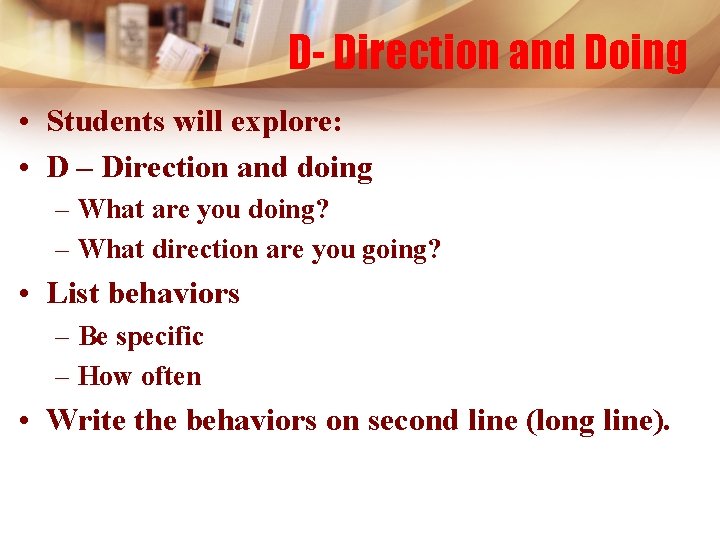 D- Direction and Doing

• Students will explore:
• D – Direction and doing
– What are you doing?
– What direction are you going?
• List behaviors
– Be specific
– How often
• Write the behaviors on second line (long line).